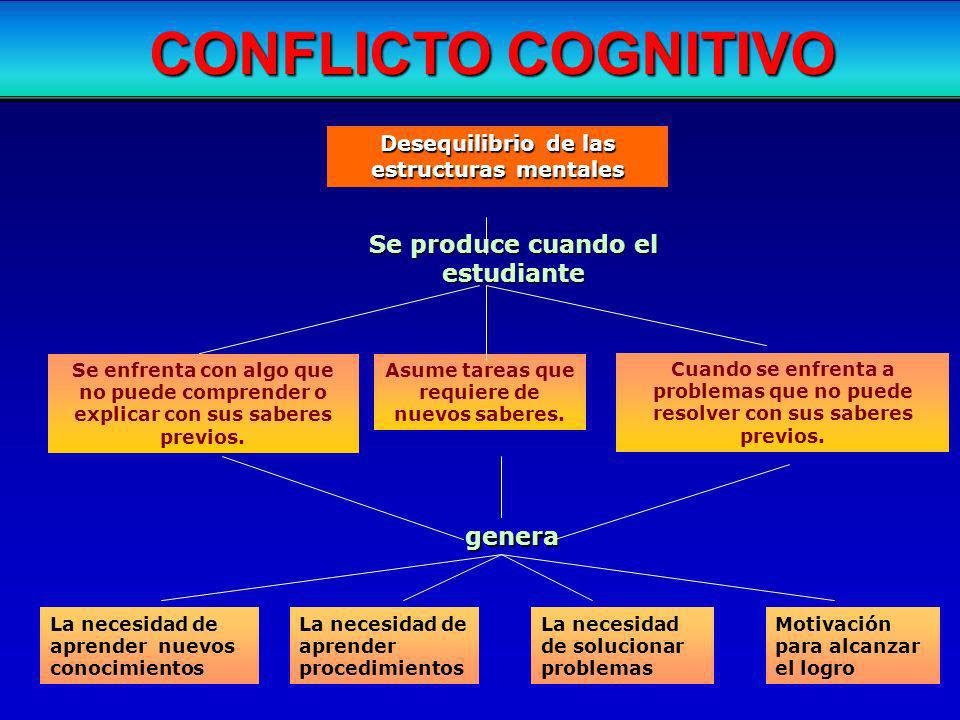 CONFLICTO COGNITIVO

Desequilibrio de las estructuras mentales

Se produce cuando el estudiante

Se enfrenta con algo que no puede comprender o explicar con sus saberes previos.

Asume tareas que requiere de nuevos saberes.

Cuando se enfrenta a problemas que no puede resolver con sus saberes previos.

genera

La necesidad de aprender nuevos conocimientos

La necesidad de aprender procedimientos

La necesidad de solucionar problemas

Motivación para alcanzar el logro